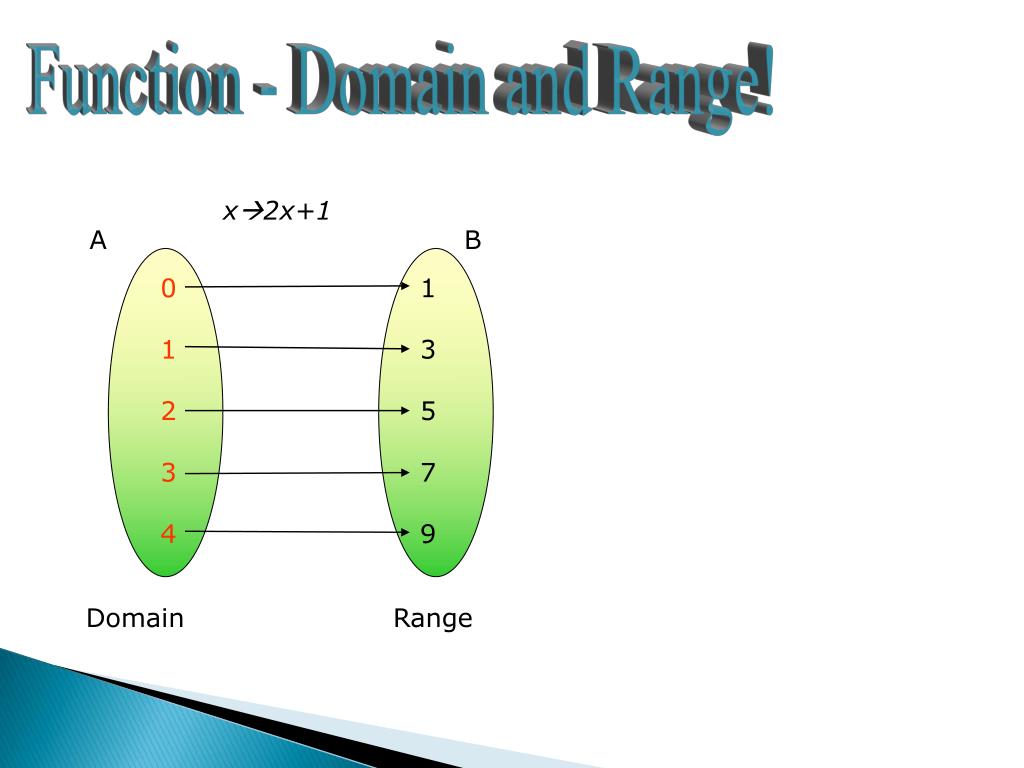 Function - Domain and Range!

$x \rightarrow 2x+1$

A

B

0

1

2

3

4

1

3

5

7

9

Domain

Range